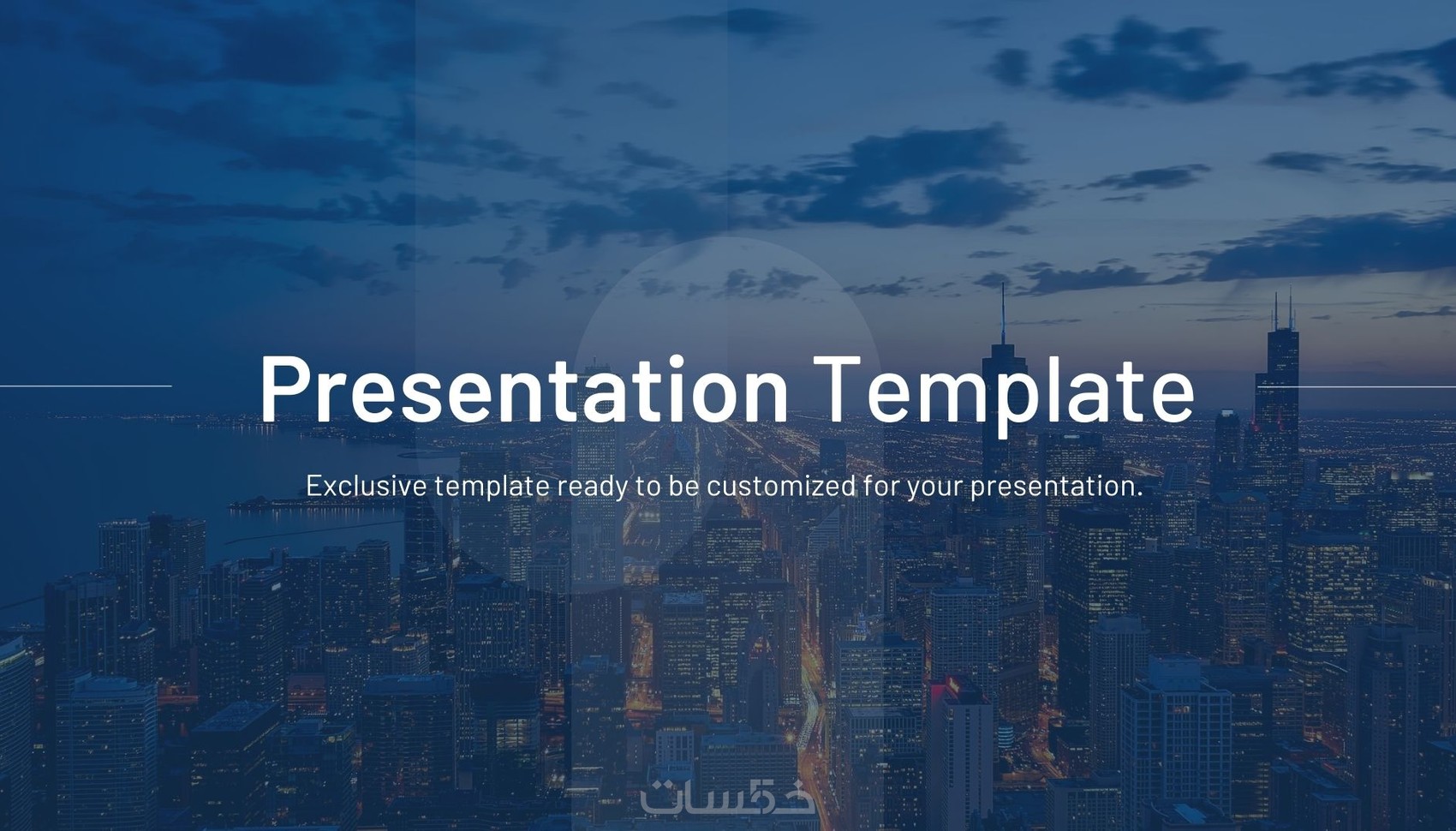 Presentation Template

Exclusive template ready to be customized for your presentation.

خمسات